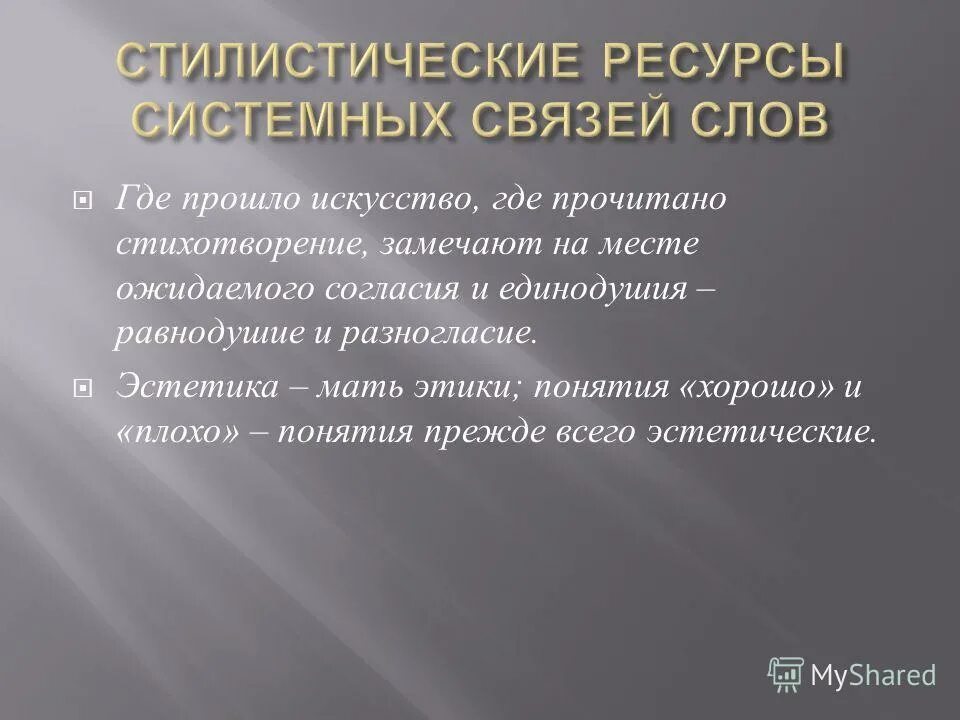 СТИЛИСТИЧЕСКИЕ РЕСУРСЫ СИСТЕМНЫХ СВЯЗЕЙ СЛОВ

Где прошло искусство, где прочитано стихотворение, замечают на месте ожидаемого согласия и единодушия – равнодушие и разногласие.

Эстетика – мать этики; понятия «хорошо» и «плохо» – понятия прежде всего эстетические.

MyShared